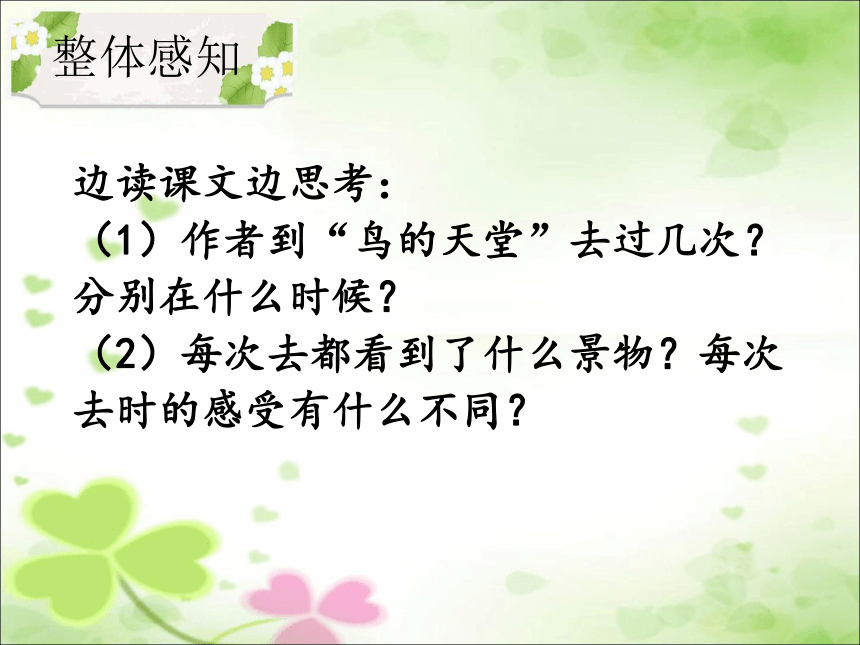 整体感知

边读课文边思考：
（1）作者到“鸟的天堂”去过几次？分别在什么时候？
（2）每次去都看到了什么景物？每次去时的感受有什么不同？